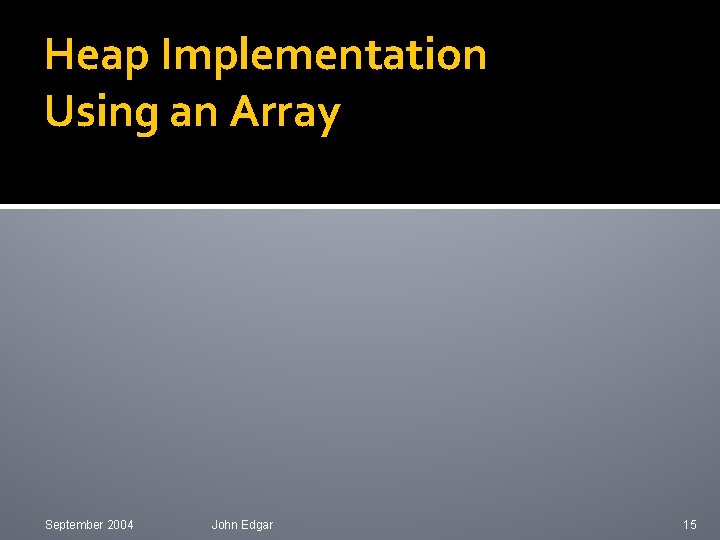 Heap Implementation
Using an Array

September 2004 John Edgar 15